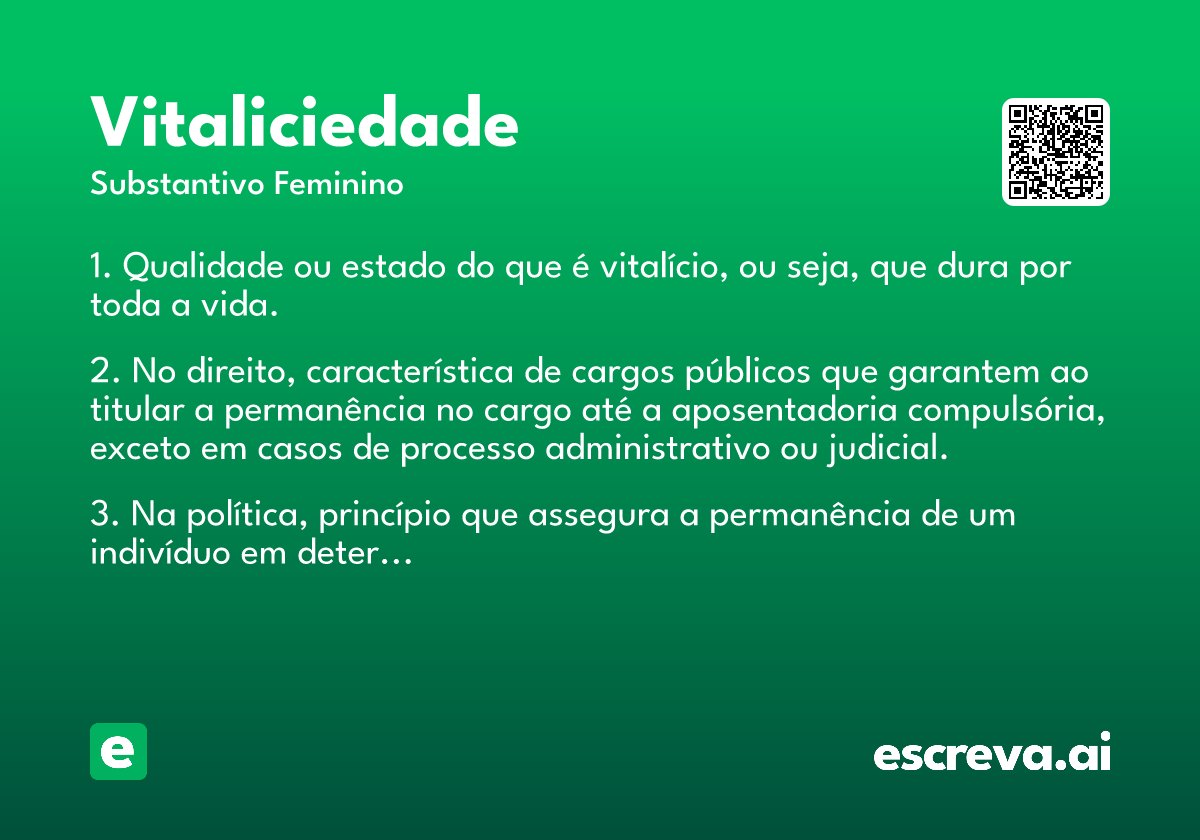 Vitaliciedade

Substantivo Feminino

1. Qualidade ou estado do que é vitalício, ou seja, que dura por toda a vida.

2. No direito, característica de cargos públicos que garantem ao titular a permanência no cargo até a aposentadoria compulsória, exceto em casos de processo administrativo ou judicial.

3. Na política, princípio que assegura a permanência de um indivíduo em deter…

e

escreva.ai